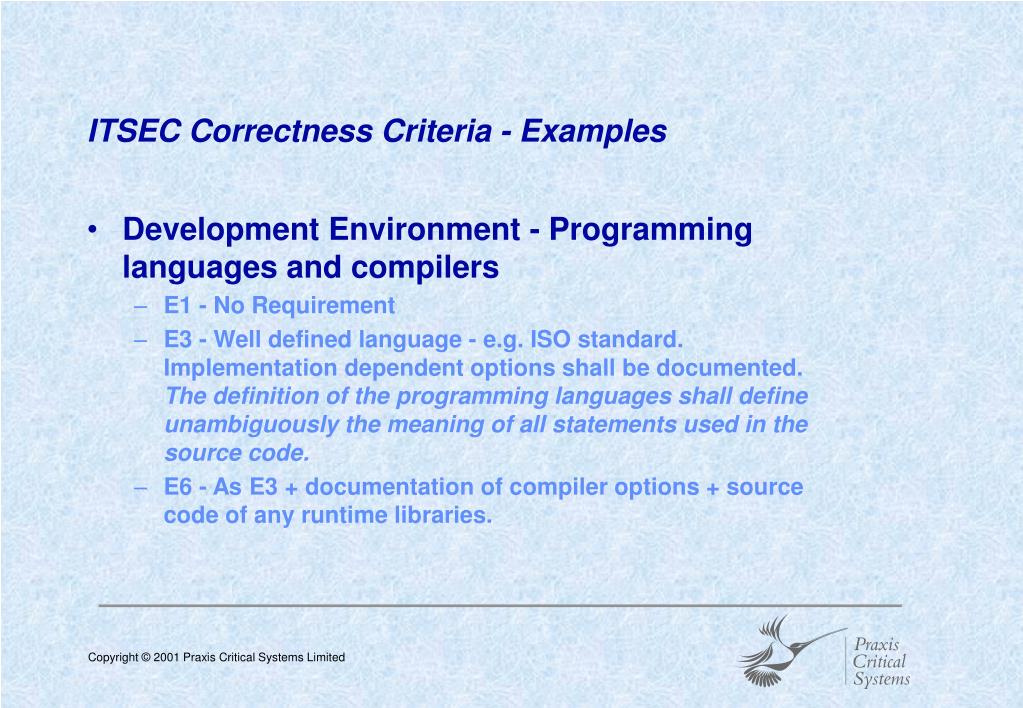 ITSEC Correctness Criteria - Examples

• Development Environment - Programming languages and compilers
– E1 - No Requirement
– E3 - Well defined language - e.g. ISO standard. Implementation dependent options shall be documented. The definition of the programming languages shall define unambiguously the meaning of all statements used in the source code.
– E6 - As E3 + documentation of compiler options + source code of any runtime libraries.

Copyright © 2001 Praxis Critical Systems Limited

Praxis Critical Systems